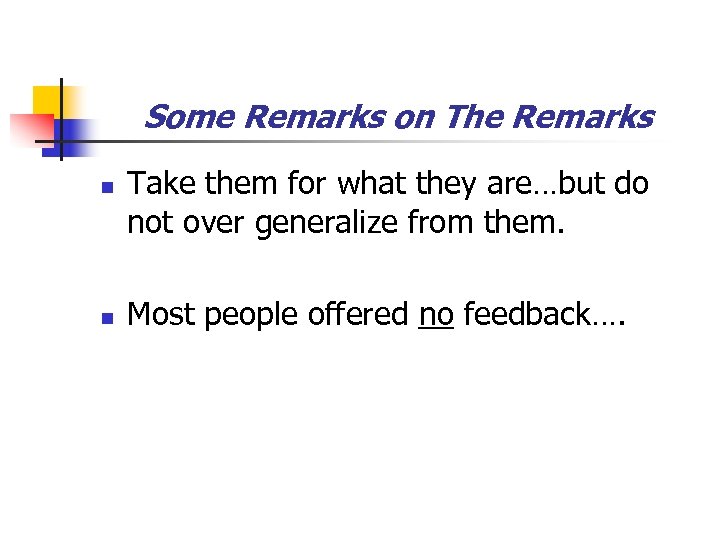 Some Remarks on The Remarks

Take them for what they are…but do not over generalize from them.

Most people offered no feedback….